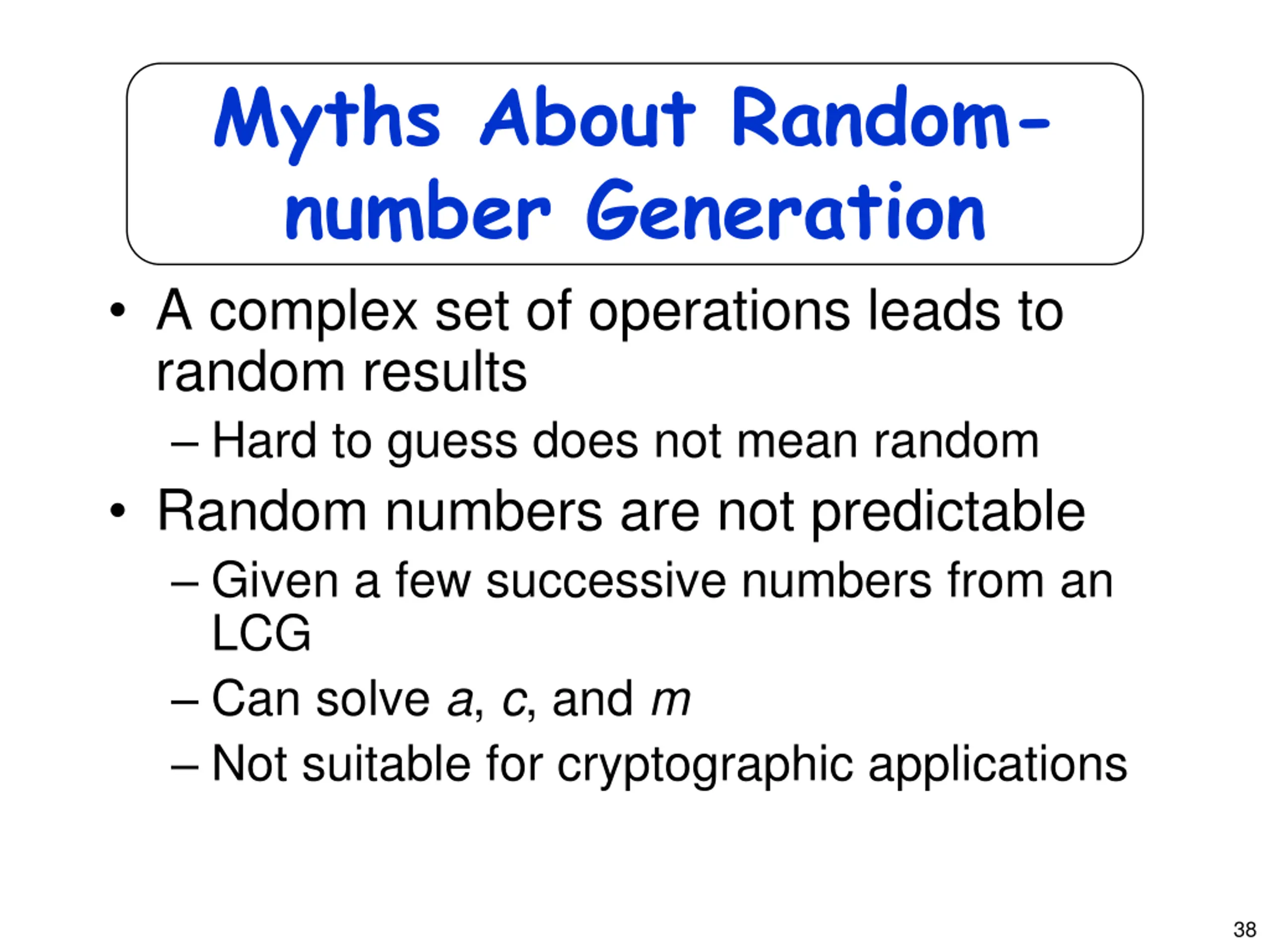 Myths About Random-number Generation

• A complex set of operations leads to random results
– Hard to guess does not mean random
• Random numbers are not predictable
– Given a few successive numbers from an LCG
– Can solve $a$, $c$, and $m$
– Not suitable for cryptographic applications

38